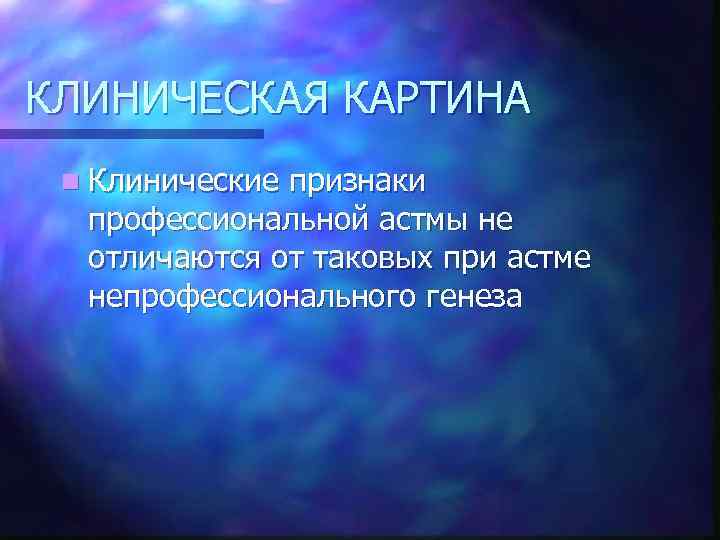 КЛИНИЧЕСКАЯ КАРТИНА

Клинические признаки профессиональной астмы не отличаются от таковых при астме непрофессионального генеза